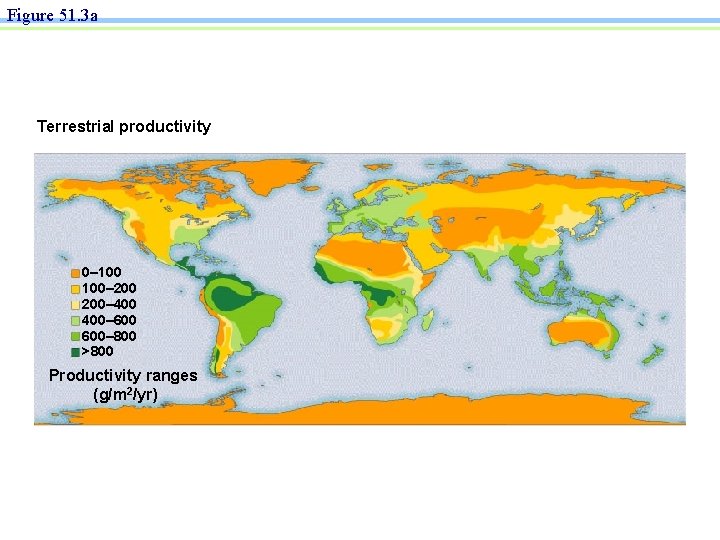 Figure 51.3a

Terrestrial productivity

0–100
100–200
200–400
400–600
600–800
>800

Productivity ranges ($g/m^2/yr$)